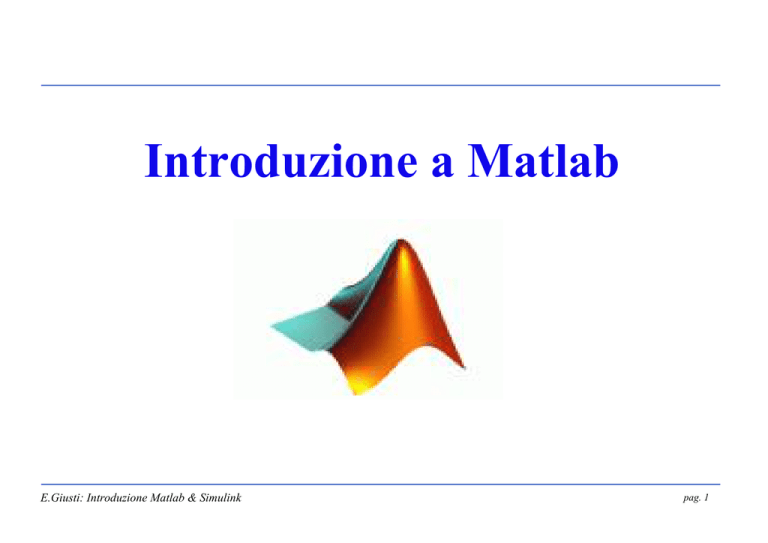 Introduzione a Matlab

E.Giusti: Introduzione Matlab & Simulink

pag. 1